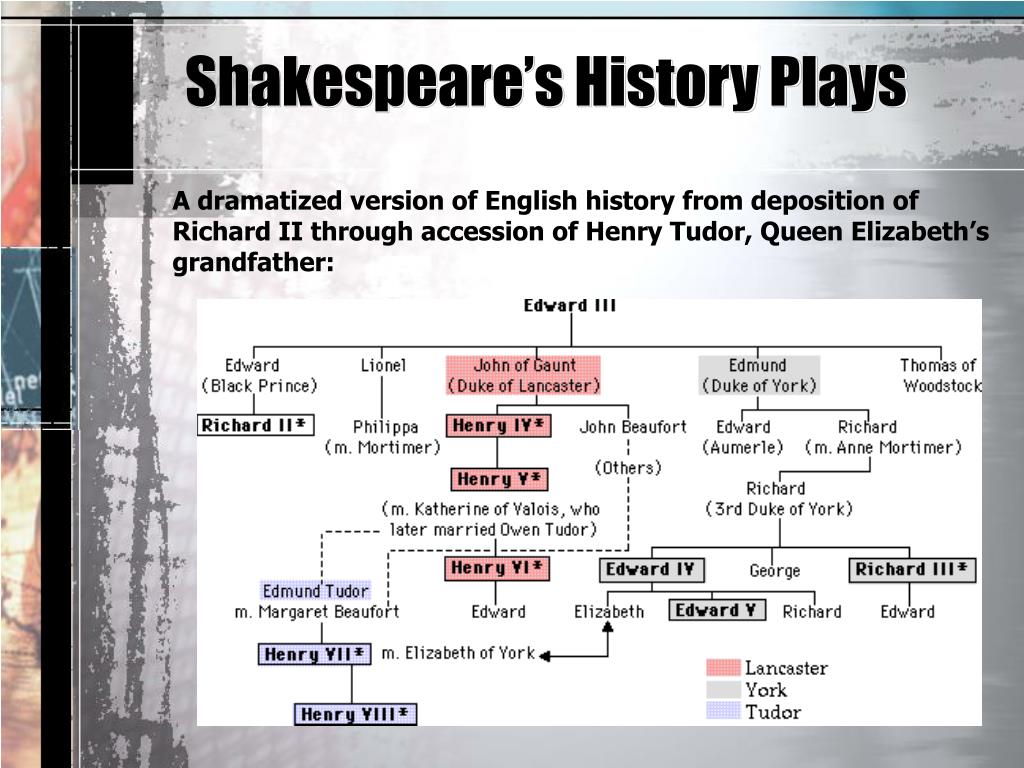 Shakespeare's History Plays

A dramatized version of English history from deposition of Richard II through accession of Henry Tudor, Queen Elizabeth's grandfather:

Edward III

Edward (Black Prince)

Lionel

John of Gaunt (Duke of Lancaster)

Edmund (Duke of York)

Thomas of Woodstock

Richard II*

Philippa (m. Mortimer)

Henry IV*

John Beaufort

Edward (Aumerle)

Richard (m. Anne Mortimer)

Henry V*

(Others)

(m. Katherine of Valois, who later married Owen Tudor)

Richard (3rd Duke of York)

Edmund Tudor m. Margaret Beaufort

Henry VI*

Edward IV

George

Richard III*

Edward

Elizabeth

Edward V

Richard

Edward

Henry VII*

m. Elizabeth of York

Henry VIII*

Lancaster

York

Tudor